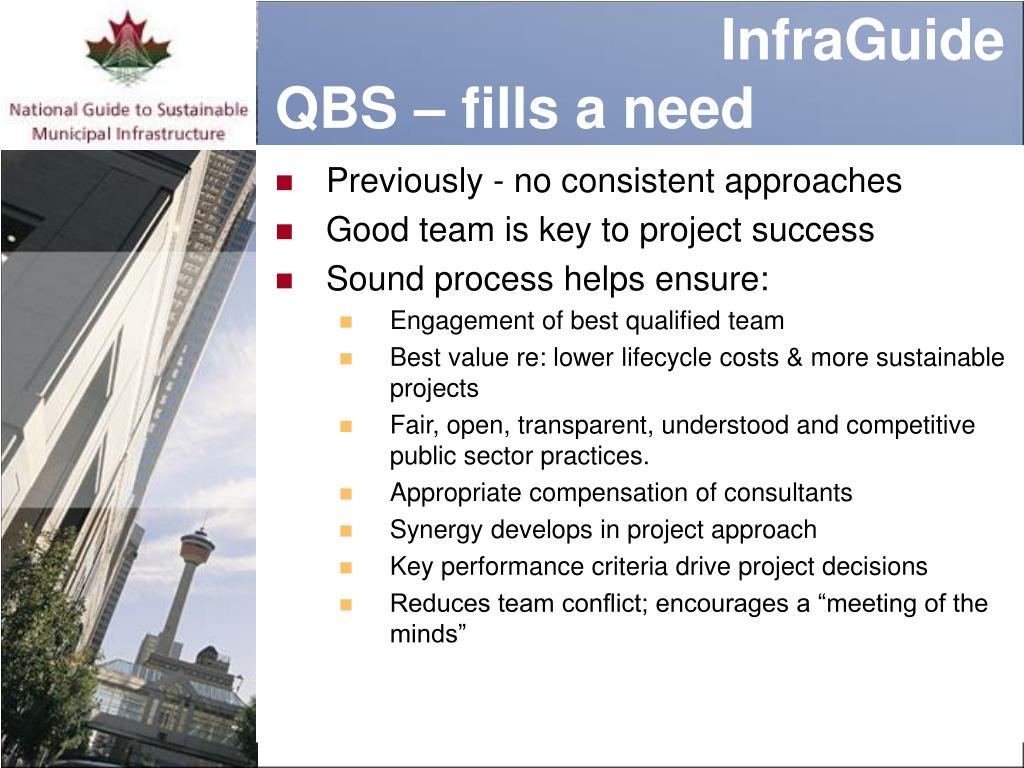 National Guide to Sustainable Municipal Infrastructure

InfraGuide

QBS – fills a need

- Previously - no consistent approaches
- Good team is key to project success
- Sound process helps ensure:
  - Engagement of best qualified team
  - Best value re: lower lifecycle costs & more sustainable projects
  - Fair, open, transparent, understood and competitive public sector practices.
  - Appropriate compensation of consultants
  - Synergy develops in project approach
  - Key performance criteria drive project decisions
  - Reduces team conflict; encourages a “meeting of the minds”